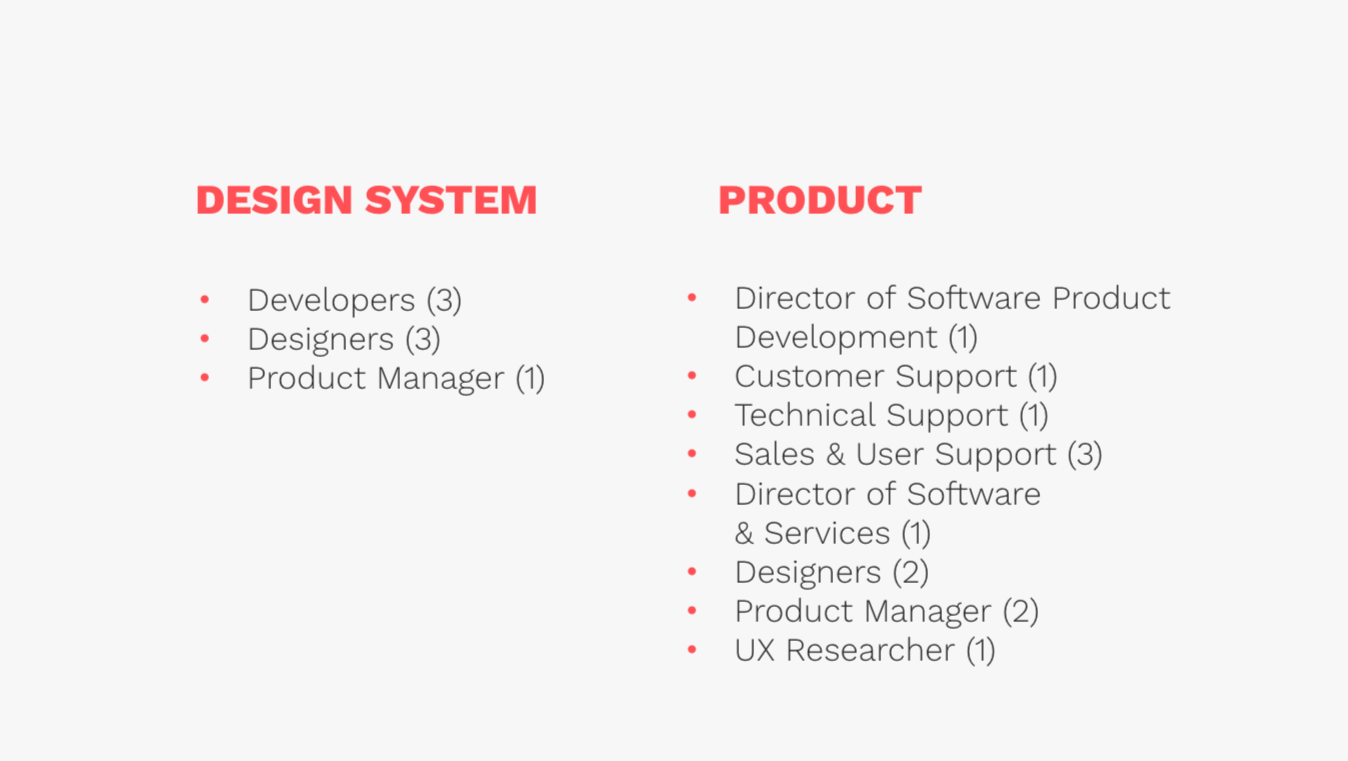 DESIGN SYSTEM

• Developers (3)
• Designers (3)
• Product Manager (1)

PRODUCT

• Director of Software Product Development (1)
• Customer Support (1)
• Technical Support (1)
• Sales & User Support (3)
• Director of Software & Services (1)
• Designers (2)
• Product Manager (2)
• UX Researcher (1)